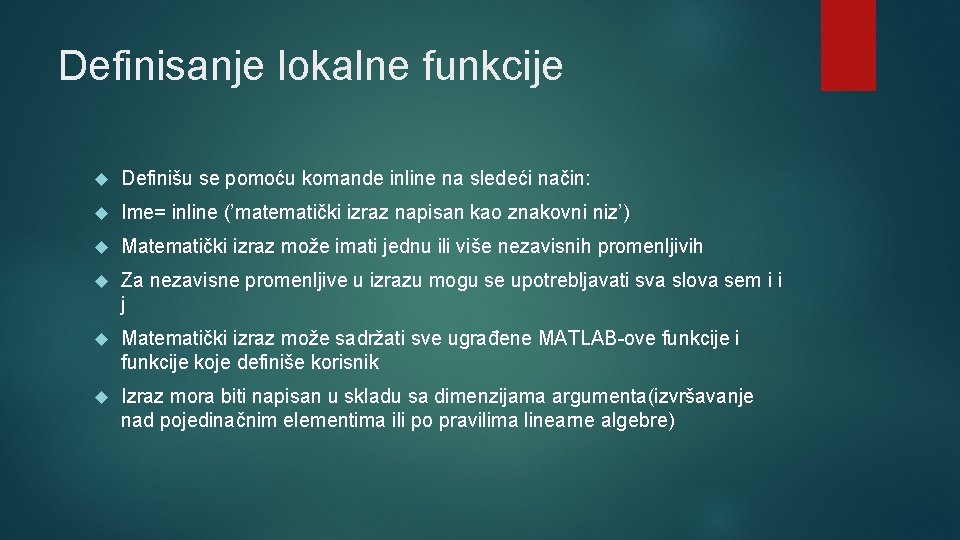 Definisanje lokalne funkcije

Definišu se pomoću komande inline na sledeći način:

Ime= inline (’matematički izraz napisan kao znakovni niz’)

Matematički izraz može imati jednu ili više nezavisnih promenljivih

Za nezavisne promenljive u izrazu mogu se upotrebljavati sva slova sem i i j

Matematički izraz može sadržati sve ugrađene MATLAB-ove funkcije i funkcije koje definiše korisnik

Izraz mora biti napisan u skladu sa dimenzijama argumenta(izvršavanje nad pojedinačnim elementima ili po pravilima linearne algebre)